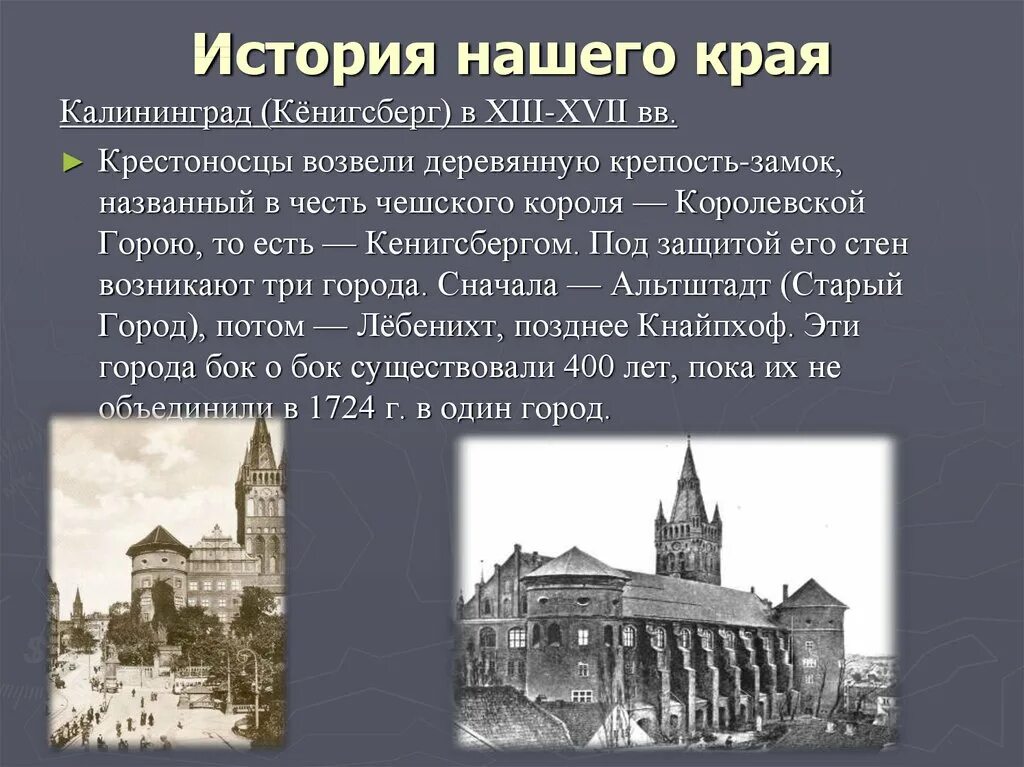 История нашего края

Калининград (Кёнигсберг) в XIII-XVII вв.

► Крестоносцы возвели деревянную крепость-замок, названный в честь чешского короля — Королевской Горою, то есть — Кенигсбергом. Под защитой его стен возникают три города. Сначала — Альтштадт (Старый Город), потом — Лёбенихт, позднее Кнайпхоф. Эти города бок о бок существовали 400 лет, пока их не объединили в 1724 г. в один город.